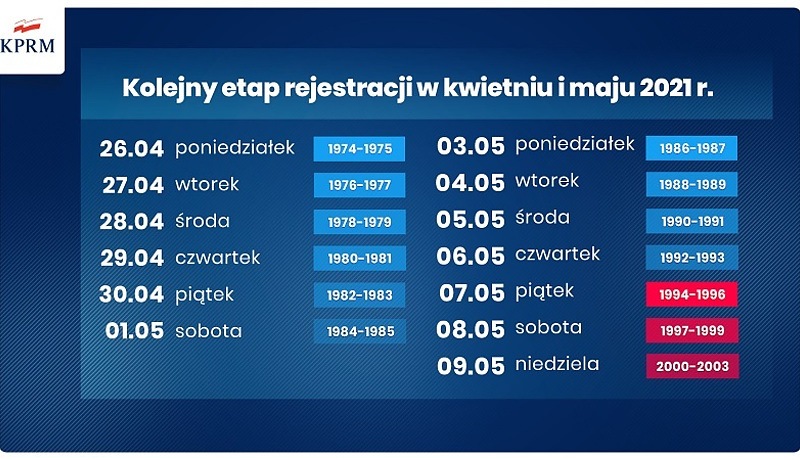 KPRM

Kolejny etap rejestracji w kwietniu i maju 2021 r.

26.04 poniedziałek 1974-1975
27.04 wtorek 1976-1977
28.04 środa 1978-1979
29.04 czwartek 1980-1981
30.04 piątek 1982-1983
01.05 sobota 1984-1985

03.05 poniedziałek 1986-1987
04.05 wtorek 1988-1989
05.05 środa 1990-1991
06.05 czwartek 1992-1993
07.05 piątek 1994-1996
08.05 sobota 1997-1999
09.05 niedziela 2000-2003